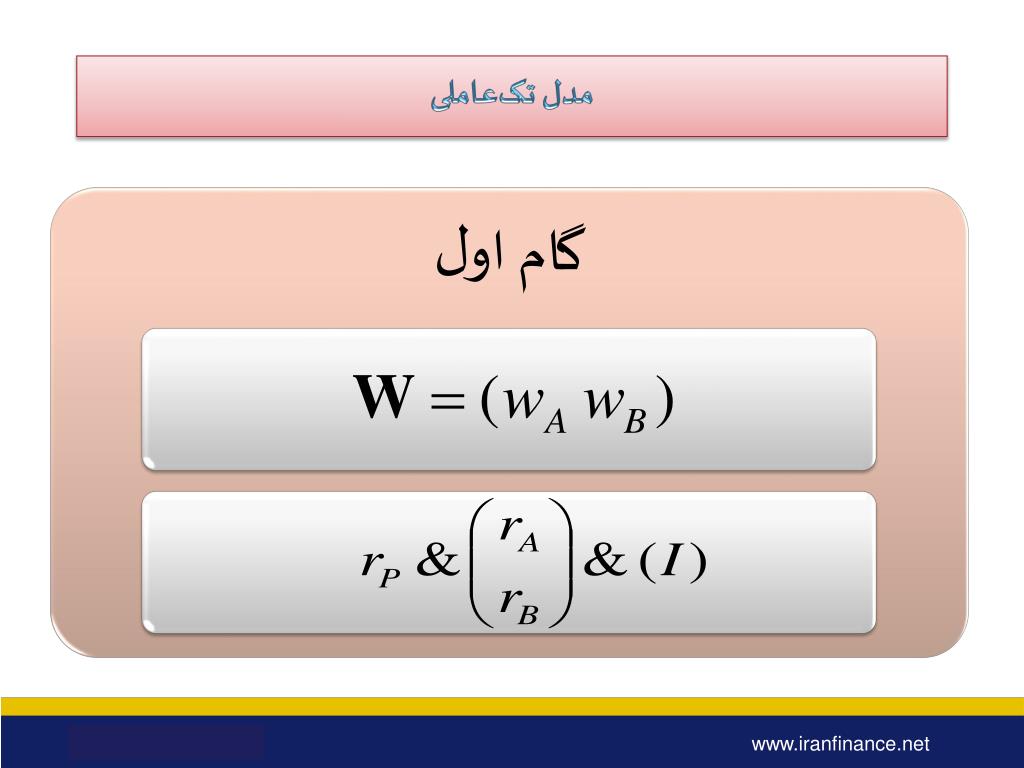 مدل تک‌عاملی

گام اول

$\mathbf{W} = (w_A \; w_B)$

$r_P \; \& \begin{pmatrix} r_A \\ r_B \end{pmatrix} \& \; (I)$

www.iranfinance.net